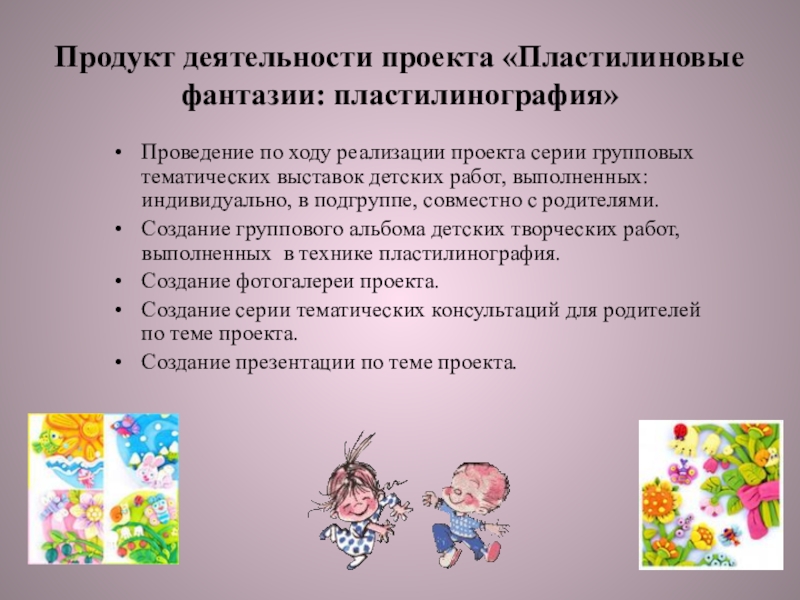 Продукт деятельности проекта «Пластилиновые фантазии: пластилинография»

• Проведение по ходу реализации проекта серии групповых тематических выставок детских работ, выполненных: индивидуально, в подгруппе, совместно с родителями.
• Создание группового альбома детских творческих работ, выполненных в технике пластилинография.
• Создание фотогалереи проекта.
• Создание серии тематических консультаций для родителей по теме проекта.
• Создание презентации по теме проекта.